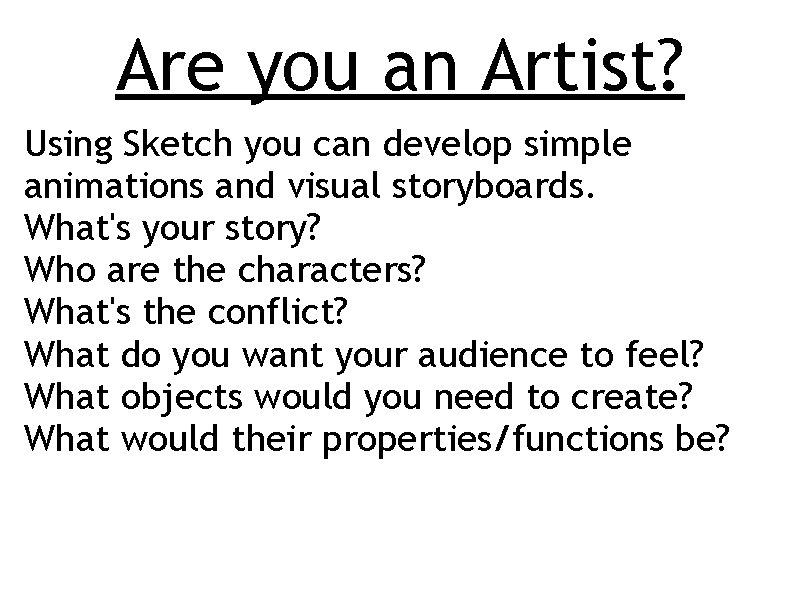 Are you an Artist?

Using Sketch you can develop simple animations and visual storyboards.
What's your story?
Who are the characters?
What's the conflict?
What do you want your audience to feel?
What objects would you need to create?
What would their properties/functions be?